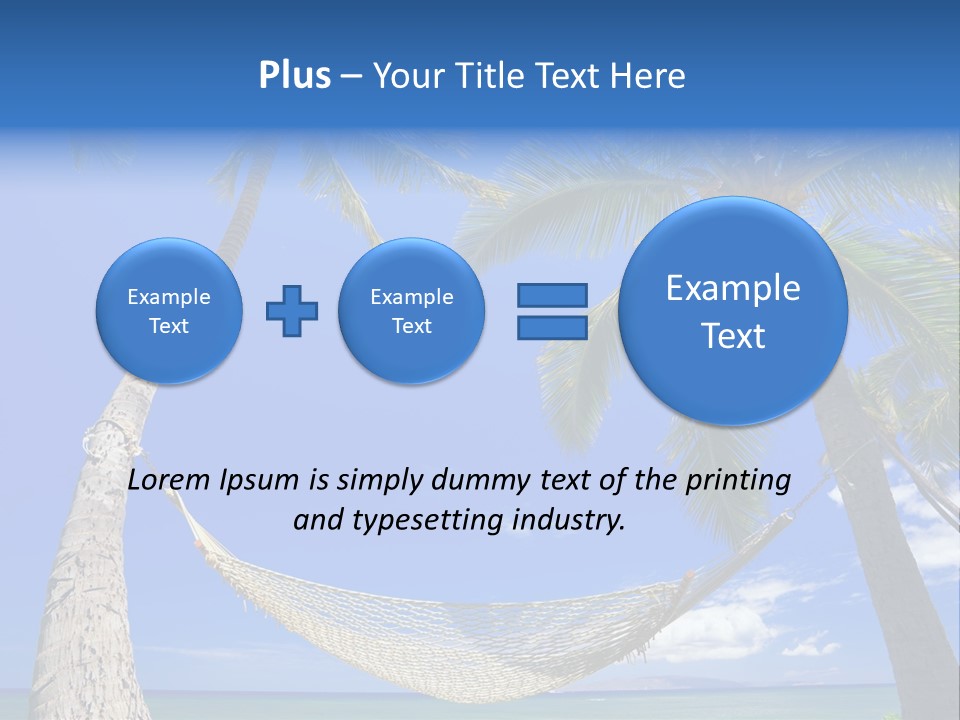 Plus – Your Title Text Here

Example Text

Example Text

Example Text

Lorem Ipsum is simply dummy text of the printing and typesetting industry.